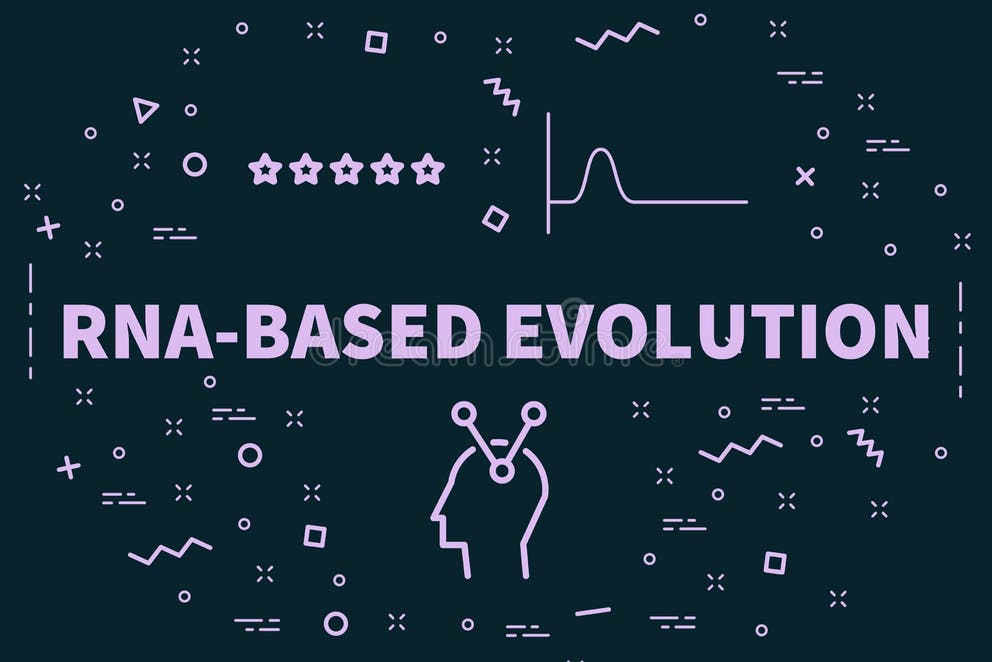 RNA-BASED EVOLUTION

dreamstime